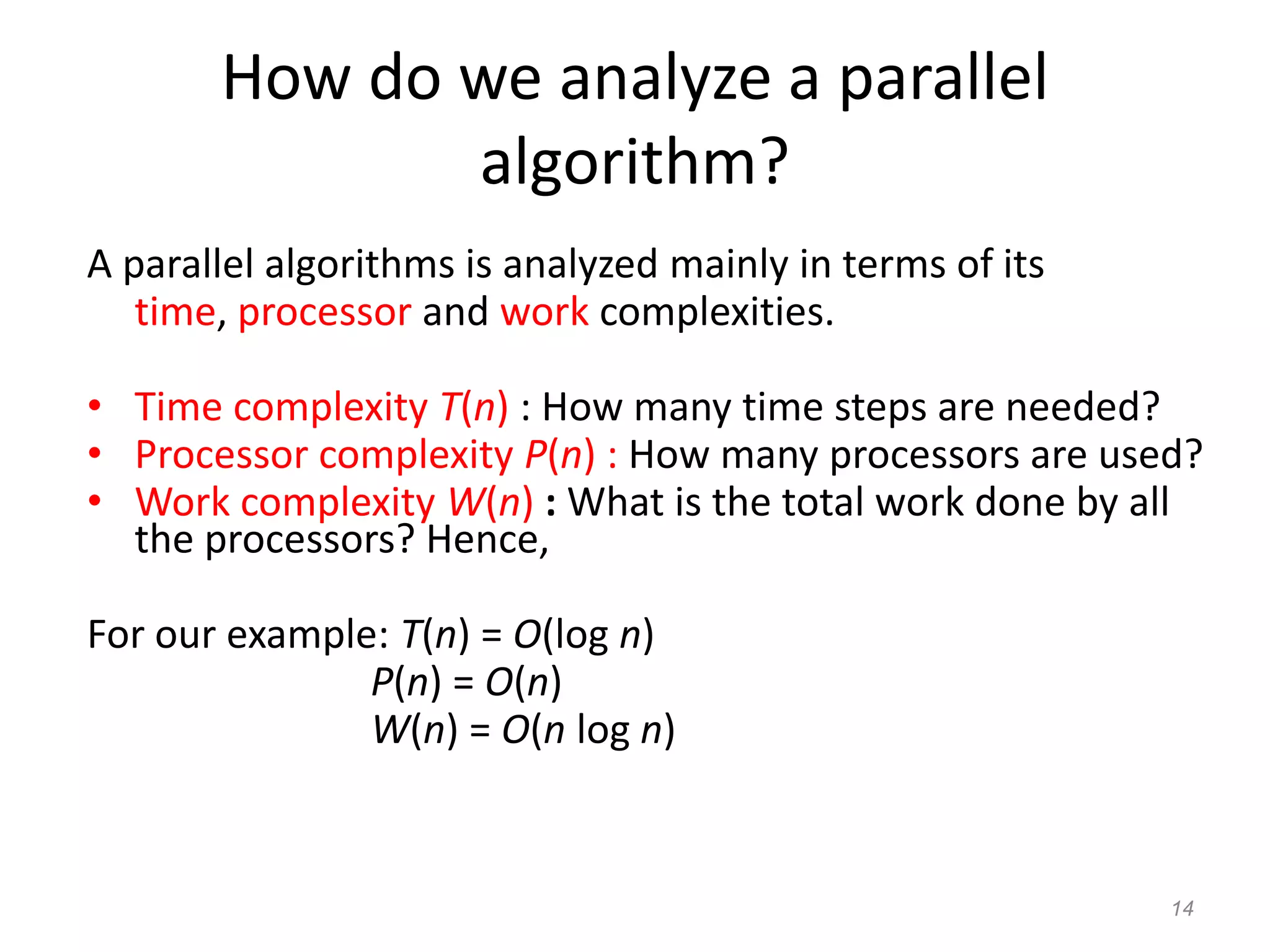 How do we analyze a parallel algorithm?

A parallel algorithms is analyzed mainly in terms of its time, processor and work complexities.

• Time complexity $T(n)$ : How many time steps are needed?
• Processor complexity $P(n)$ : How many processors are used?
• Work complexity $W(n)$ : What is the total work done by all the processors? Hence,

For our example: $T(n) = O(\log n)$
$P(n) = O(n)$
$W(n) = O(n \log n)$

14